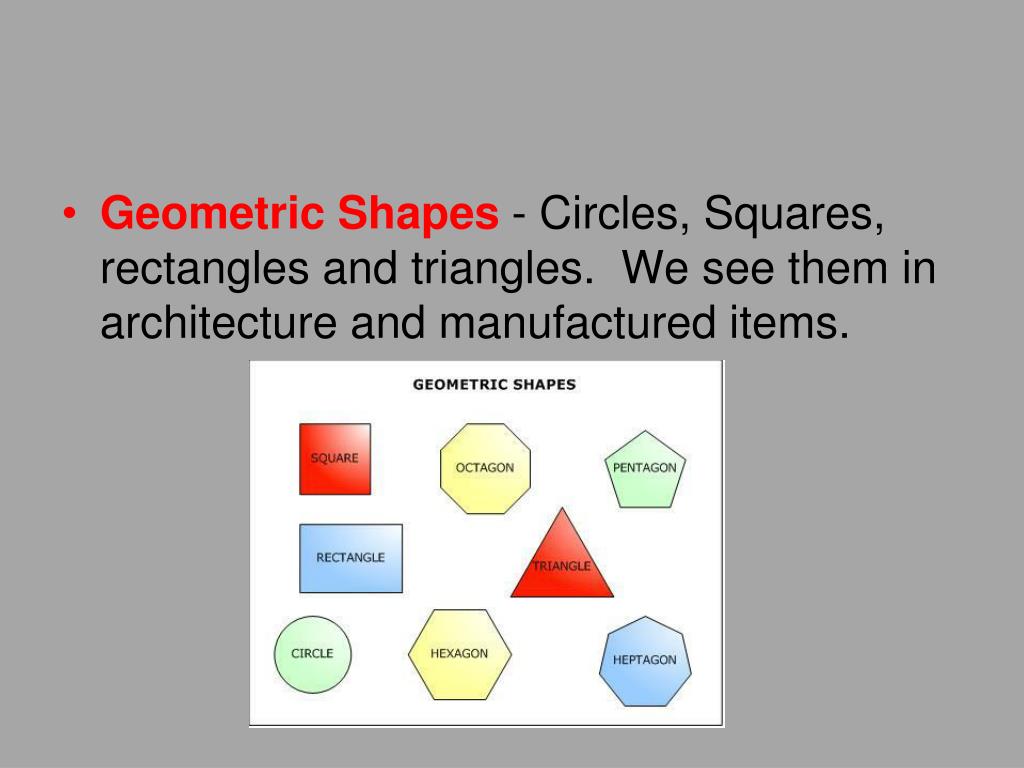 • Geometric Shapes - Circles, Squares, rectangles and triangles. We see them in architecture and manufactured items.

GEOMETRIC SHAPES

SQUARE

OCTAGON

PENTAGON

RECTANGLE

TRIANGLE

CIRCLE

HEXAGON

HEPTAGON